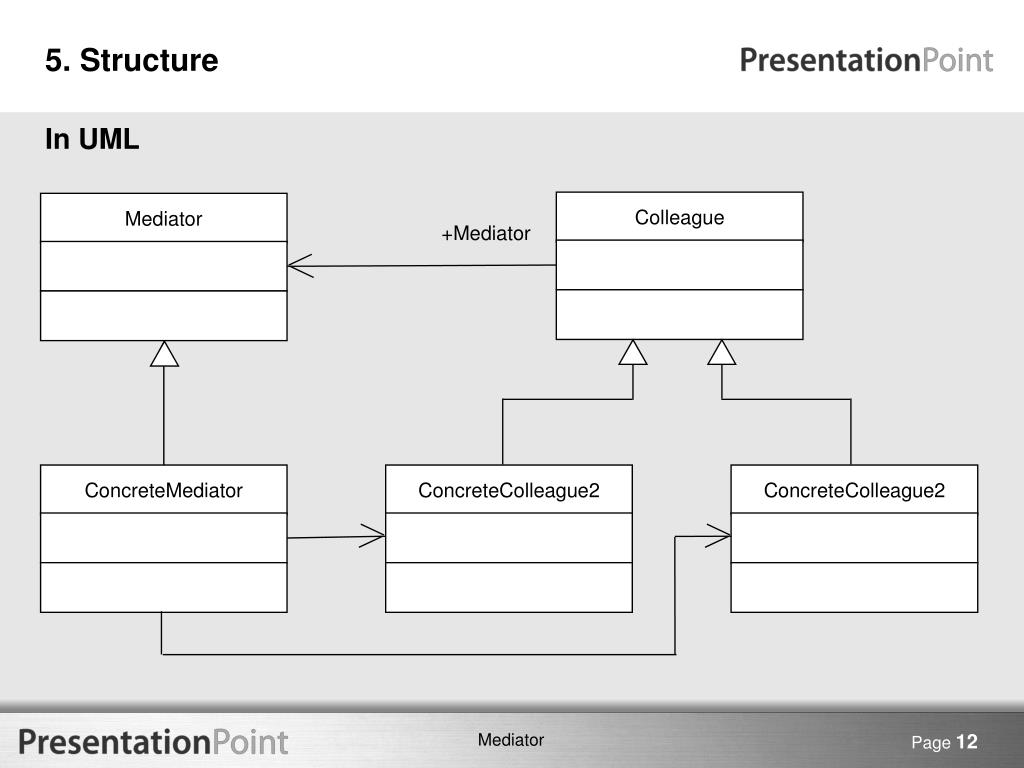 5. Structure

PresentationPoint

In UML

Mediator

+Mediator

Colleague

ConcreteMediator

ConcreteColleague2

ConcreteColleague2

PresentationPoint

Mediator

Page 12